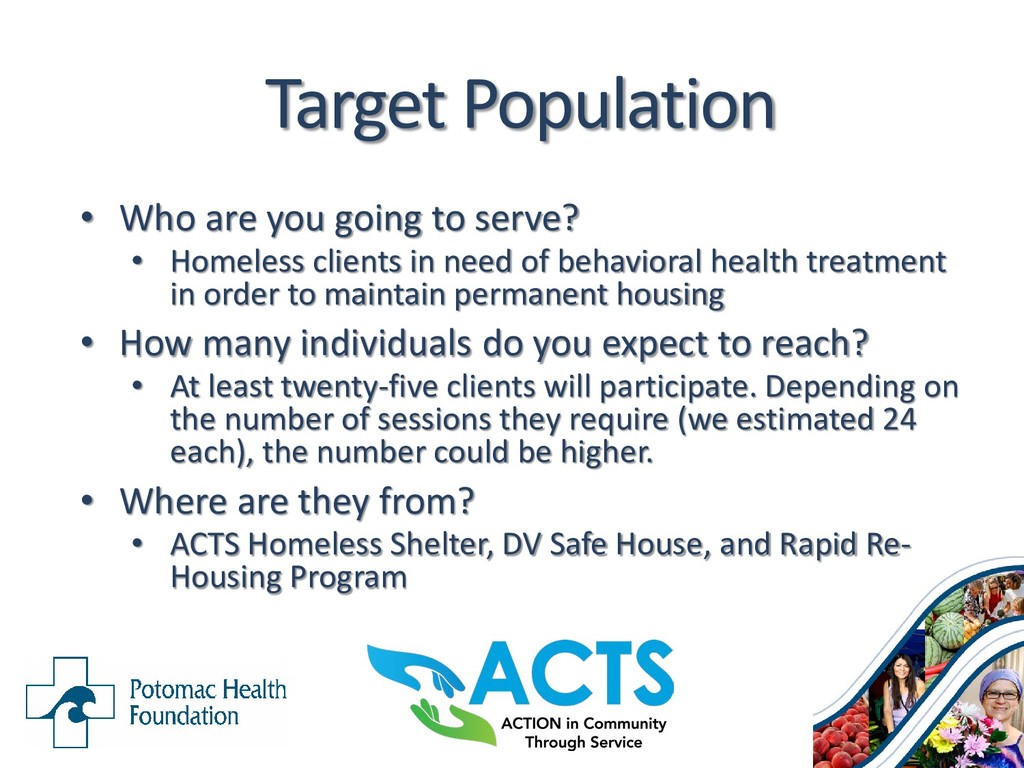 Target Population

• Who are you going to serve?
  • Homeless clients in need of behavioral health treatment in order to maintain permanent housing
• How many individuals do you expect to reach?
  • At least twenty-five clients will participate. Depending on the number of sessions they require (we estimated 24 each), the number could be higher.
• Where are they from?
  • ACTS Homeless Shelter, DV Safe House, and Rapid Re-Housing Program

Potomac Health Foundation

ACTS
ACTION in Community Through Service